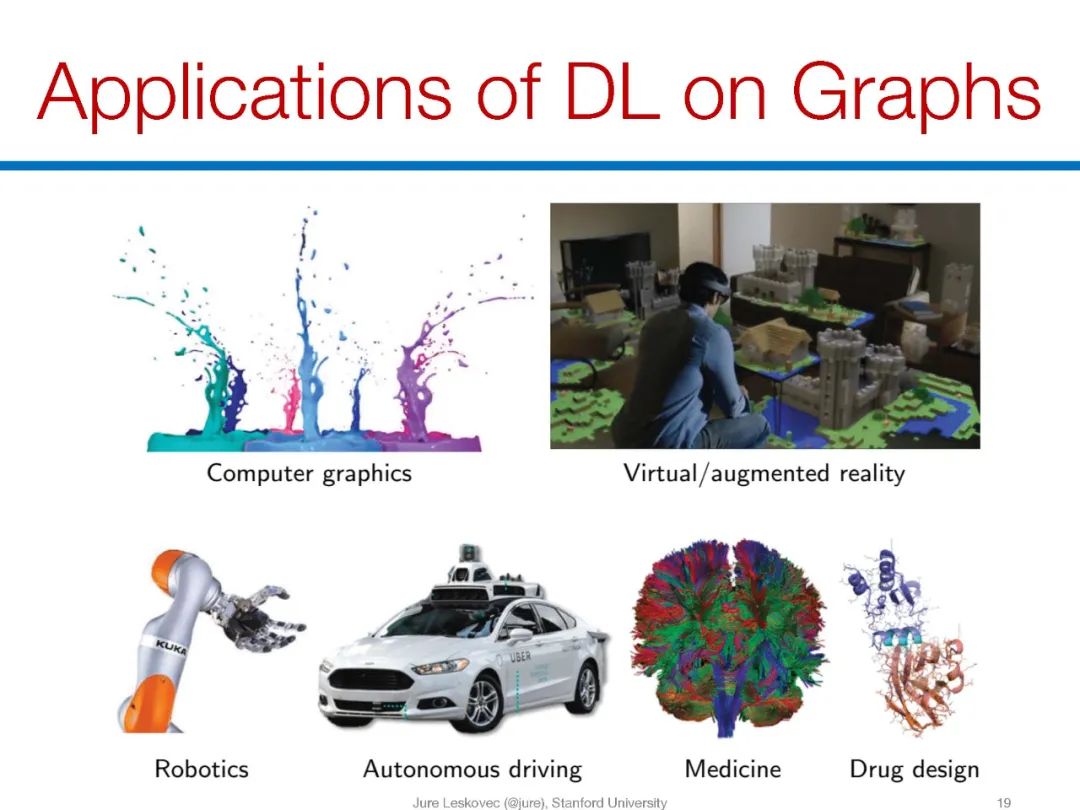 Applications of DL on Graphs

Computer graphics

Virtual/augmented reality

KUKA

UBER

Robotics

Autonomous driving

Medicine

Drug design

Jure Leskovec (@jure), Stanford University

19